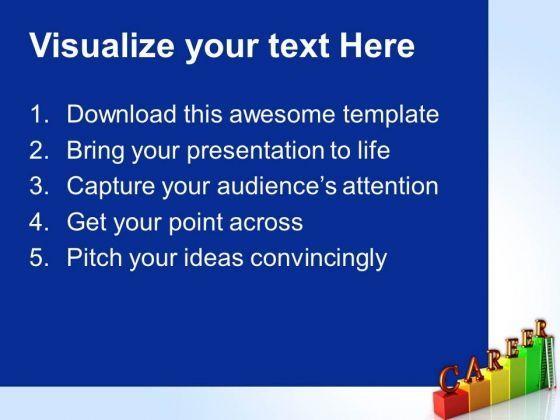 Visualize your text Here

1. Download this awesome template
2. Bring your presentation to life
3. Capture your audience's attention
4. Get your point across
5. Pitch your ideas convincingly

CAREER